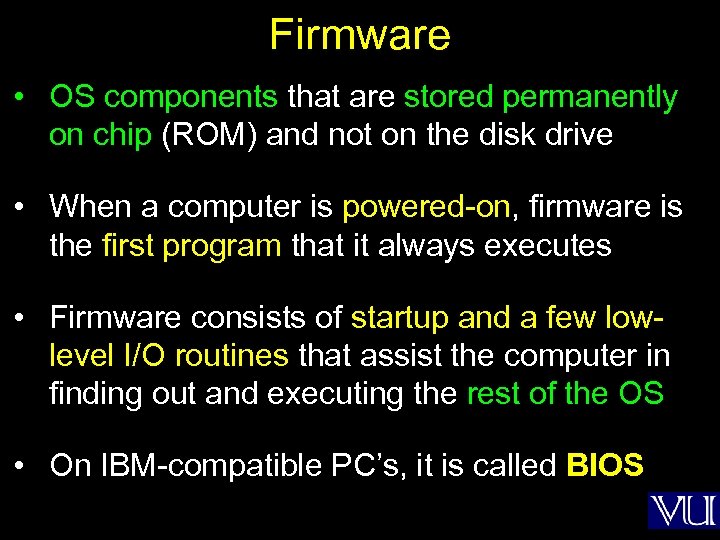 Firmware

• OS components that are stored permanently on chip (ROM) and not on the disk drive

• When a computer is powered-on, firmware is the first program that it always executes

• Firmware consists of startup and a few low-level I/O routines that assist the computer in finding out and executing the rest of the OS

• On IBM-compatible PC's, it is called BIOS

VU